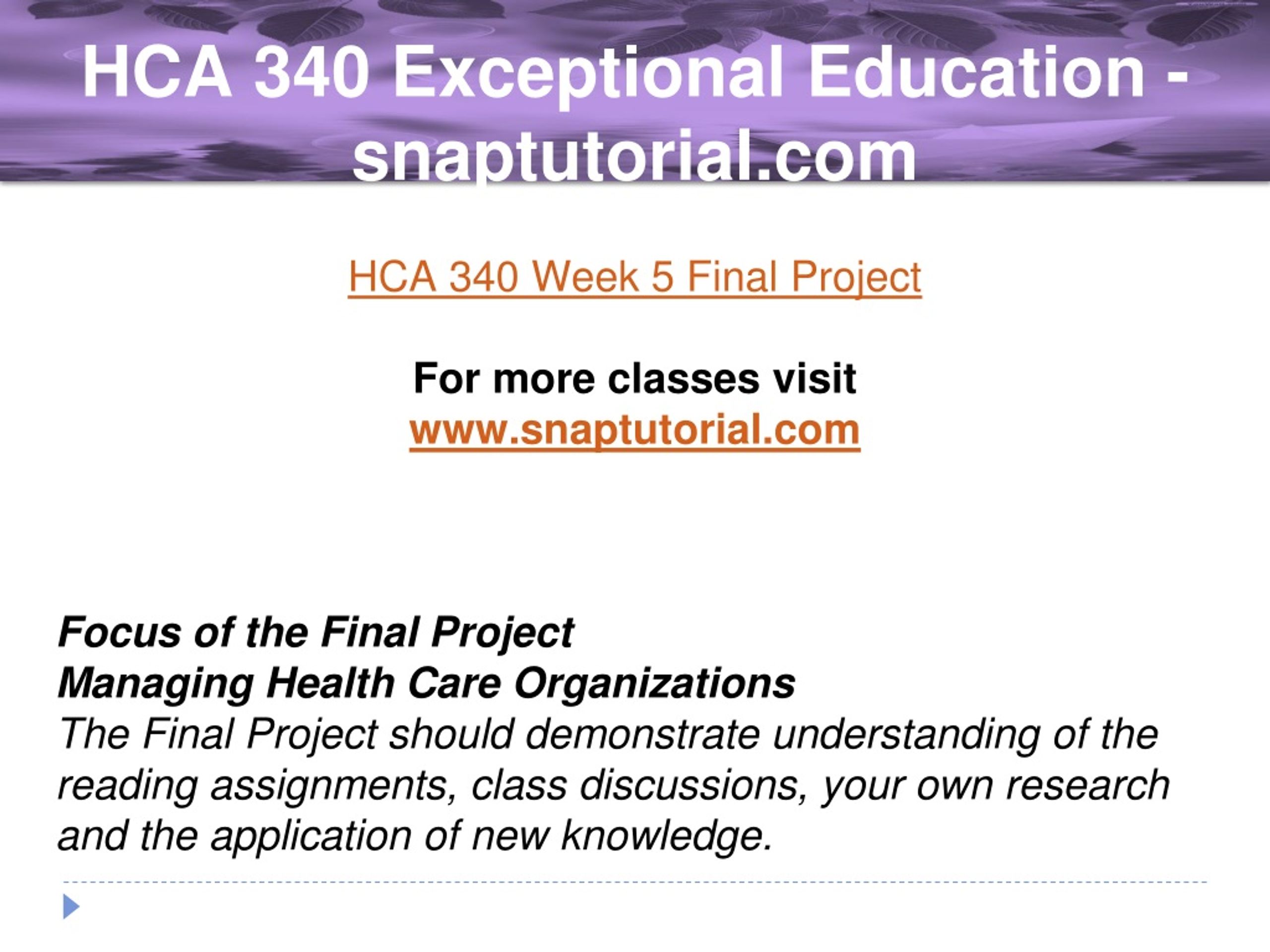 HCA 340 Exceptional Education - snaptutorial.com

HCA 340 Week 5 Final Project

For more classes visit
www.snaptutorial.com

Focus of the Final Project
Managing Health Care Organizations
The Final Project should demonstrate understanding of the reading assignments, class discussions, your own research and the application of new knowledge.